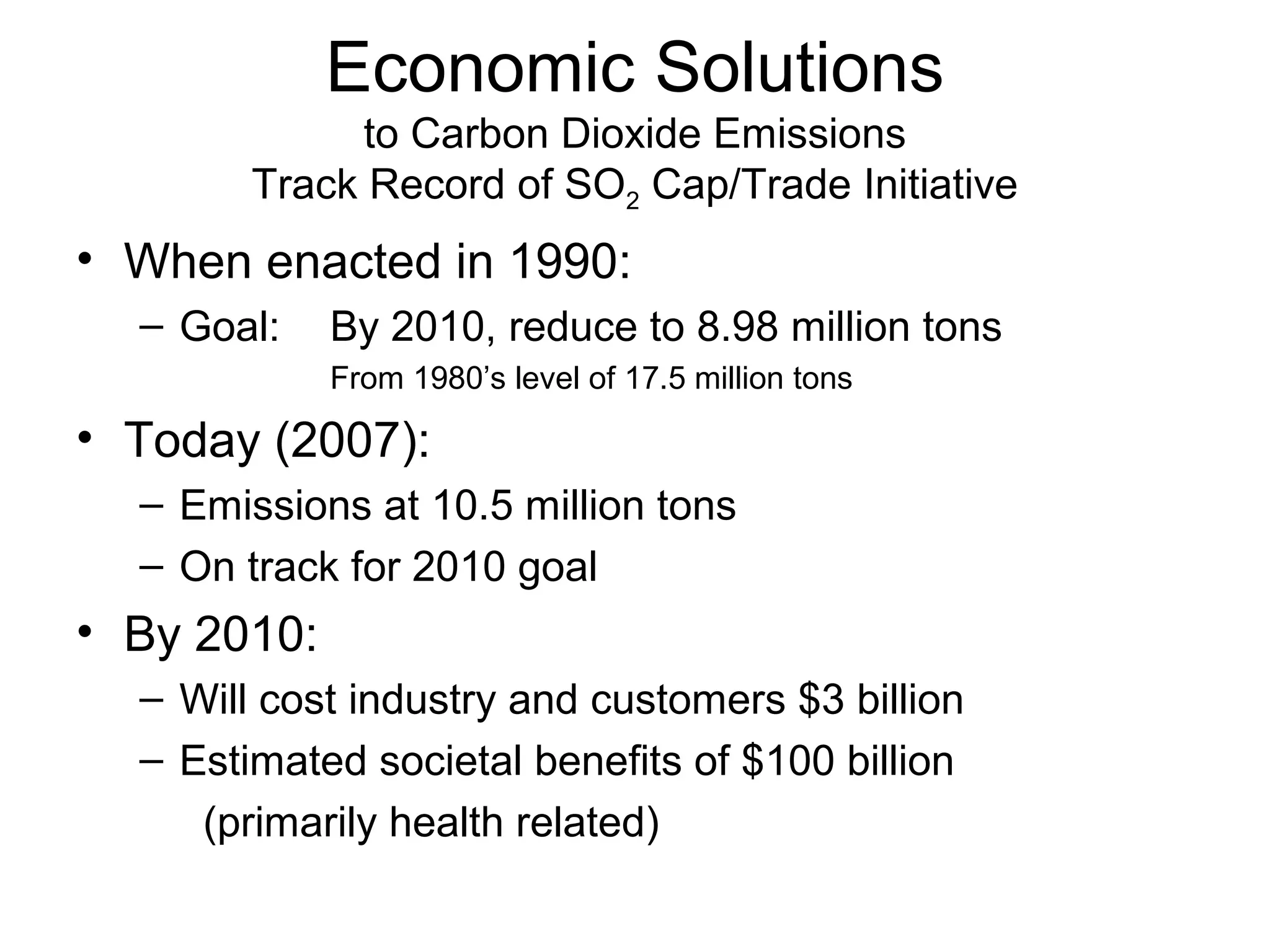 Economic Solutions
to Carbon Dioxide Emissions
Track Record of $SO_2$ Cap/Trade Initiative

• When enacted in 1990:
– Goal: By 2010, reduce to 8.98 million tons
From 1980's level of 17.5 million tons

• Today (2007):
– Emissions at 10.5 million tons
– On track for 2010 goal

• By 2010:
– Will cost industry and customers \$3 billion
– Estimated societal benefits of \$100 billion (primarily health related)